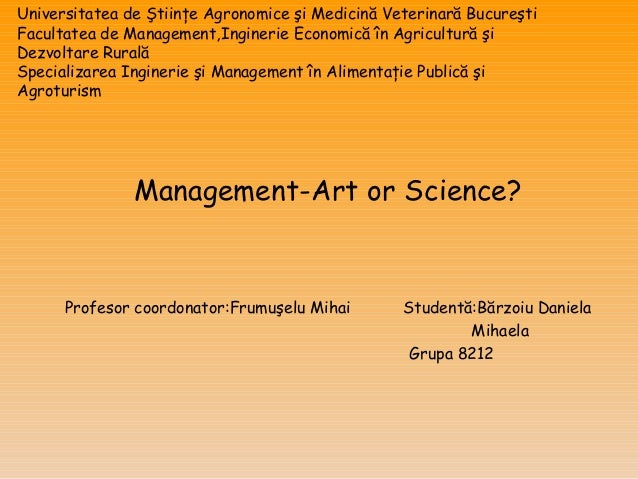 Universitatea de Ştiinţe Agronomice şi Medicină Veterinară Bucureşti
Facultatea de Management,Inginerie Economică în Agricultură şi Dezvoltare Rurală
Specializarea Inginerie şi Management în Alimentaţie Publică şi Agroturism

Management-Art or Science?

Profesor coordonator:Frumuşelu Mihai

Studentă:Bărzoiu Daniela Mihaela
Grupa 8212